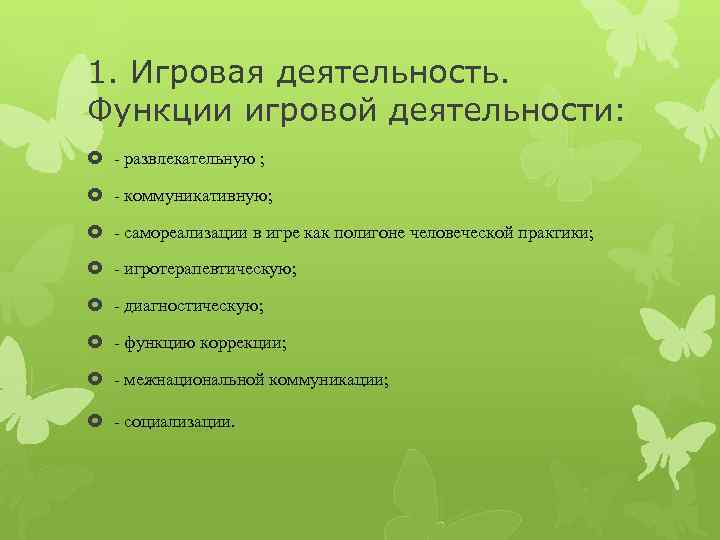 1. Игровая деятельность. Функции игровой деятельности:

- развлекательную ;
- коммуникативную;
- самореализации в игре как полигоне человеческой практики;
- игротерапевтическую;
- диагностическую;
- функцию коррекции;
- межнациональной коммуникации;
- социализации.